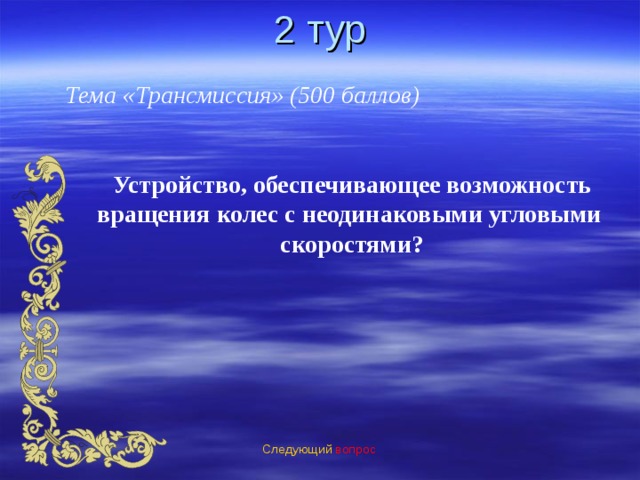 2 тур

Тема «Трансмиссия» (500 баллов)

Устройство, обеспечивающее возможность вращения колес с неодинаковыми угловыми скоростями?

Следующий вопрос